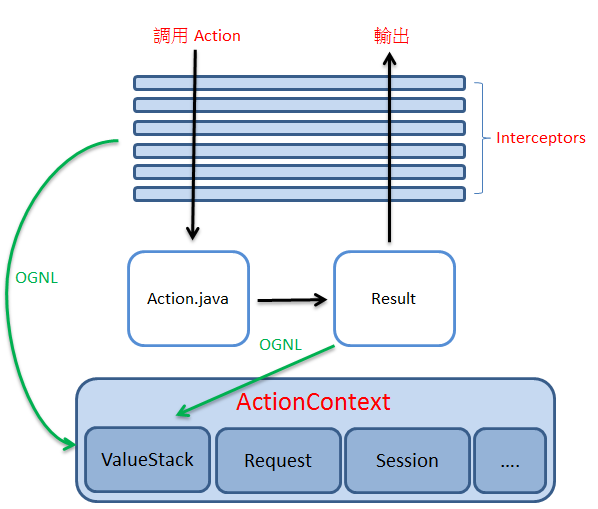 調用 Action

輸出

Interceptors

OGNL

Action.java

Result

OGNL

ActionContext

ValueStack

Request

Session

....